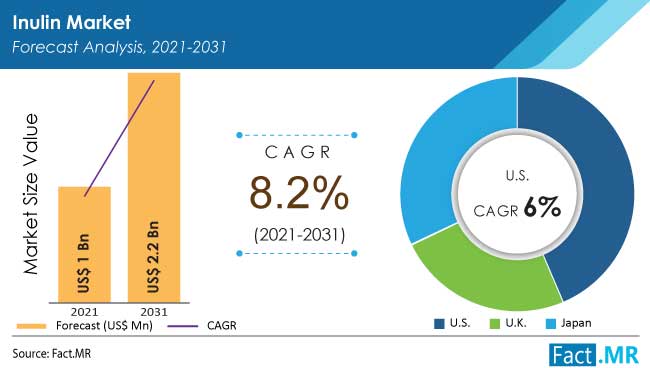 Inulin Market
Forecast Analysis, 2021-2031

Market Size Value

US$ 1 Bn

US$ 2.2 Bn

2021 2031

Forecast (US$ Mn) CAGR

CAGR
8.2%
(2021-2031)

U.S.
CAGR 6%

U.S. U.K. Japan

Source: Fact.MR

Fact.MR